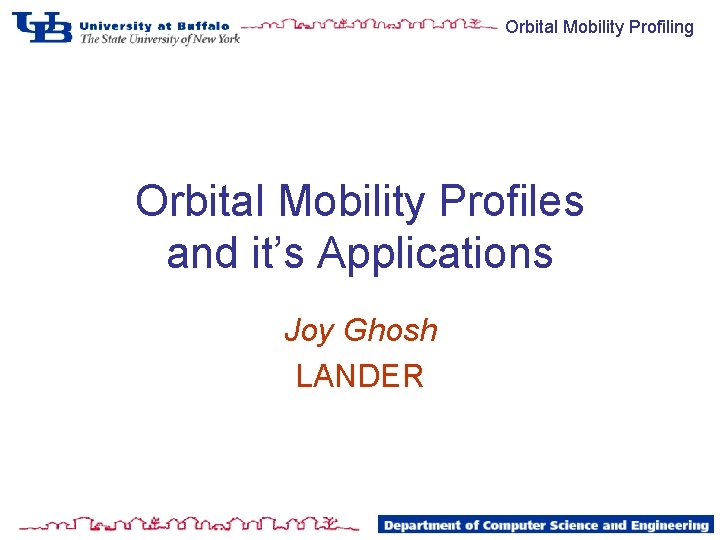 UB University at Buffalo
The State University of New York

Orbital Mobility Profiling

Orbital Mobility Profiles and it's Applications

Joy Ghosh

LANDER

Department of Computer Science and Engineering